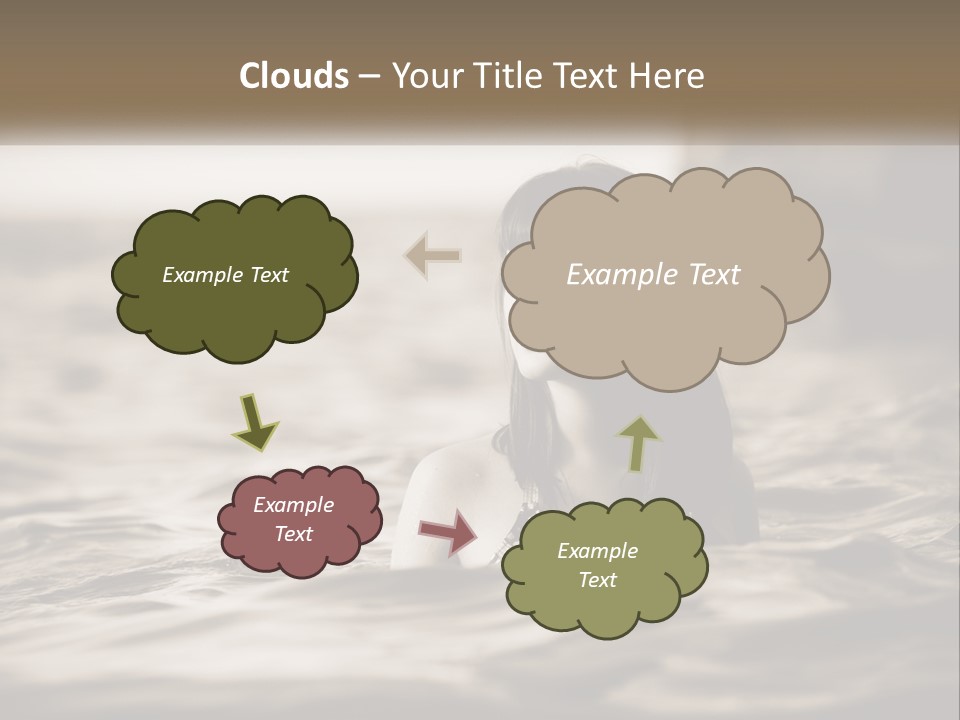 Clouds – Your Title Text Here

Example Text

Example Text

Example Text

Example Text